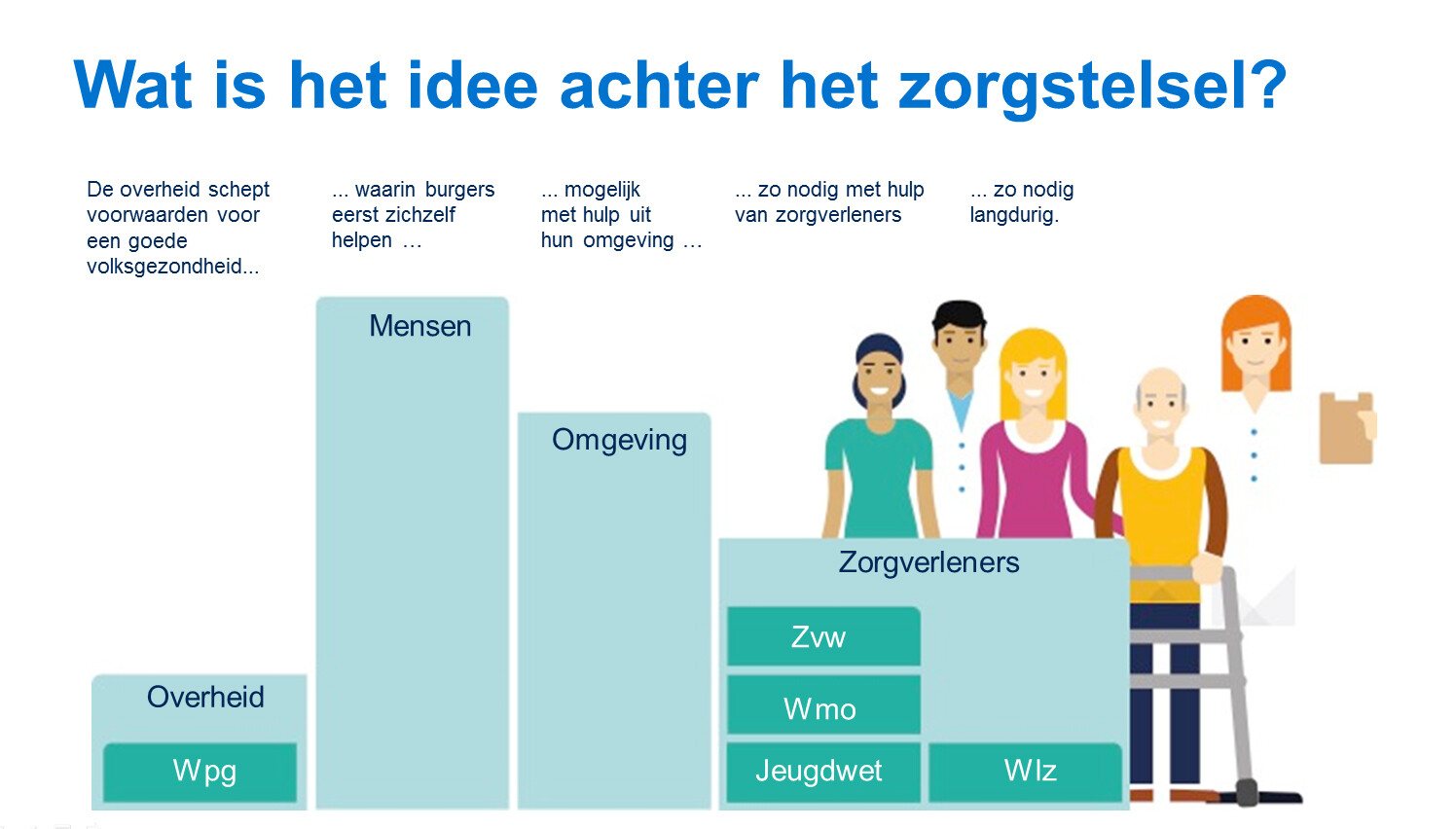 Wat is het idee achter het zorgstelsel?

De overheid schept voorwaarden voor een goede volksgezondheid...

... waarin burgers eerst zichzelf helpen ...

... mogelijk met hulp uit hun omgeving ...

... zo nodig met hulp van zorgverleners

... zo nodig langdurig.

Mensen

Omgeving

Zorgverleners

Zvw

Wmo

Jeugdwet

Wlz

Overheid

Wpg